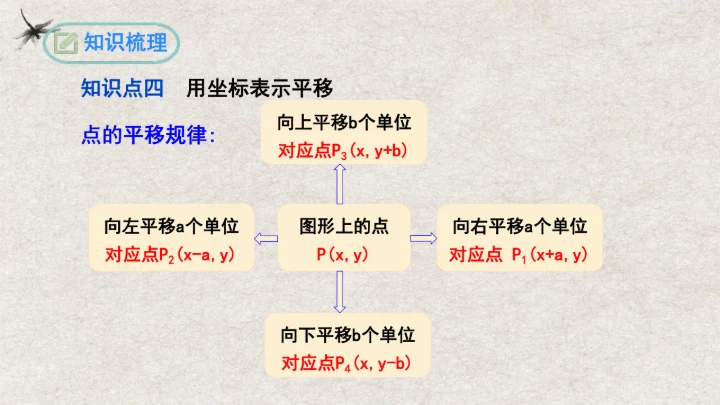 知识梳理

知识点四　用坐标表示平移

点的平移规律:

向上平移b个单位
对应点$P_3(x, y+b)$

向左平移a个单位
对应点$P_2(x-a, y)$

图形上的点
$P(x, y)$

向右平移a个单位
对应点 $P_1(x+a, y)$

向下平移b个单位
对应点$P_4(x, y-b)$